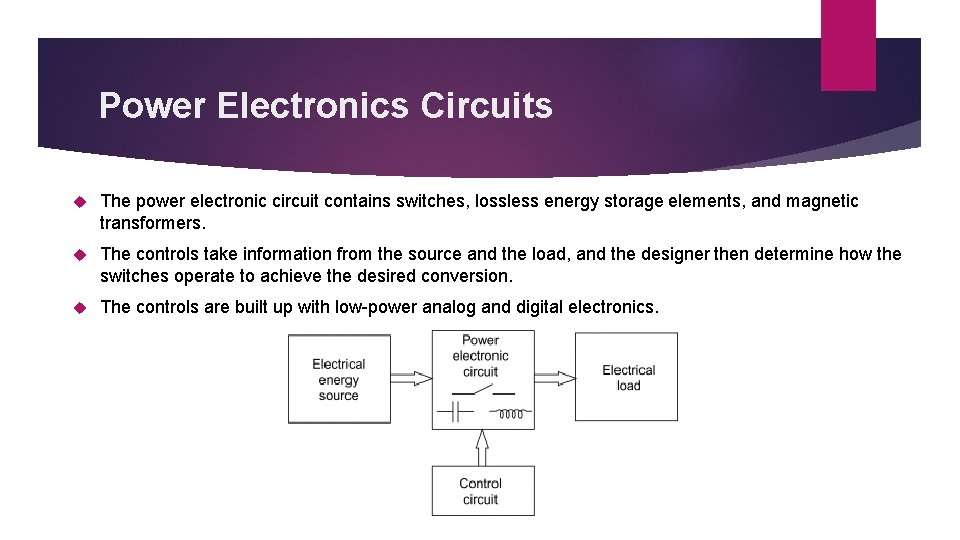 Power Electronics Circuits

The power electronic circuit contains switches, lossless energy storage elements, and magnetic transformers.

The controls take information from the source and the load, and the designer then determine how the switches operate to achieve the desired conversion.

The controls are built up with low-power analog and digital electronics.

Electrical energy source

Power electronic circuit

Electrical load

Control circuit